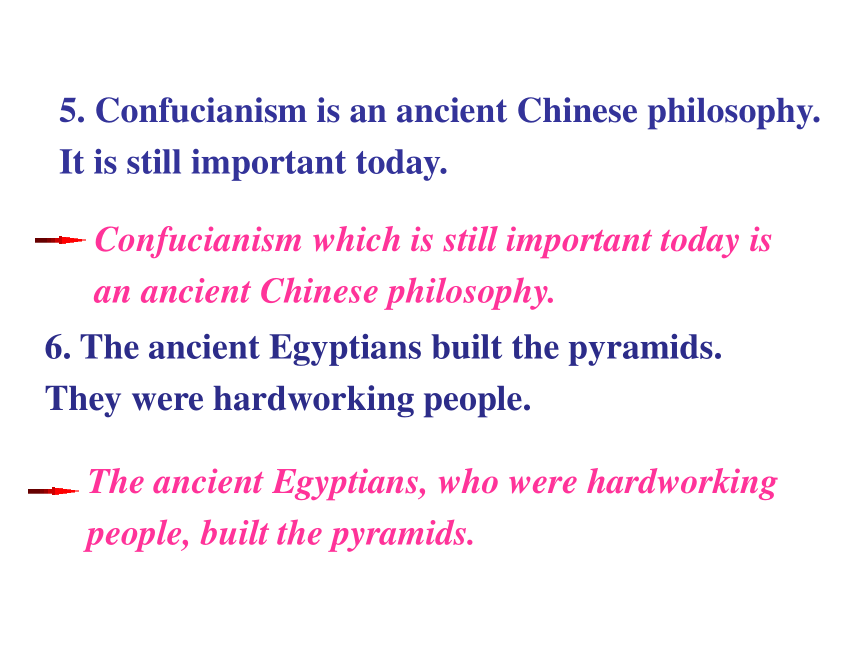 5. Confucianism is an ancient Chinese philosophy. It is still important today.

Confucianism which is still important today is an ancient Chinese philosophy.

6. The ancient Egyptians built the pyramids. They were hardworking people.

The ancient Egyptians, who were hardworking people, built the pyramids.